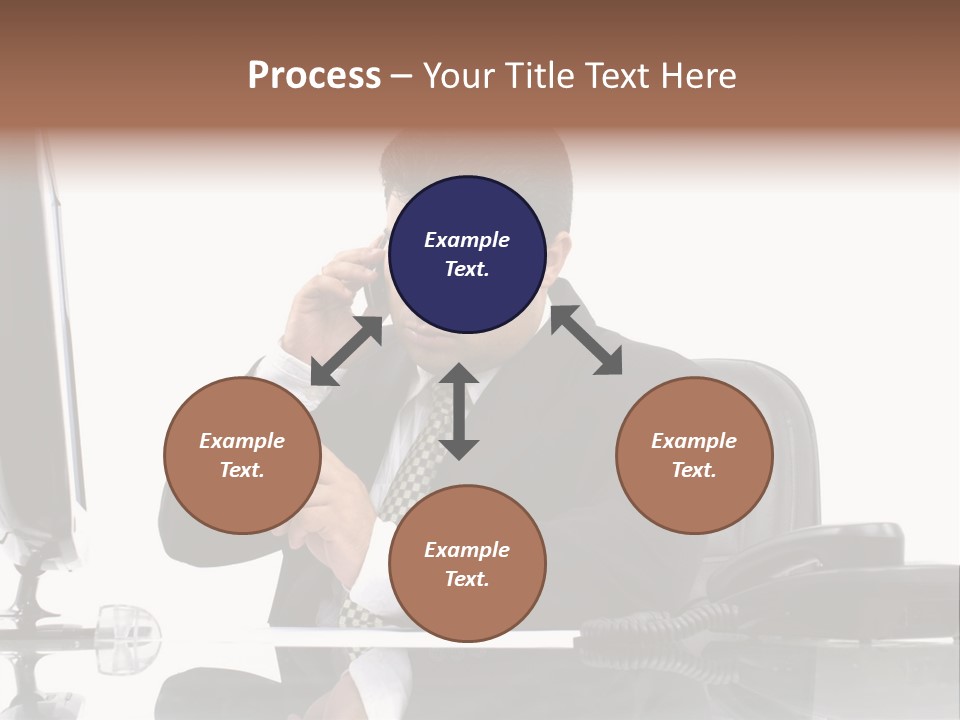 Process – Your Title Text Here

Example Text.

Example Text.

Example Text.

Example Text.